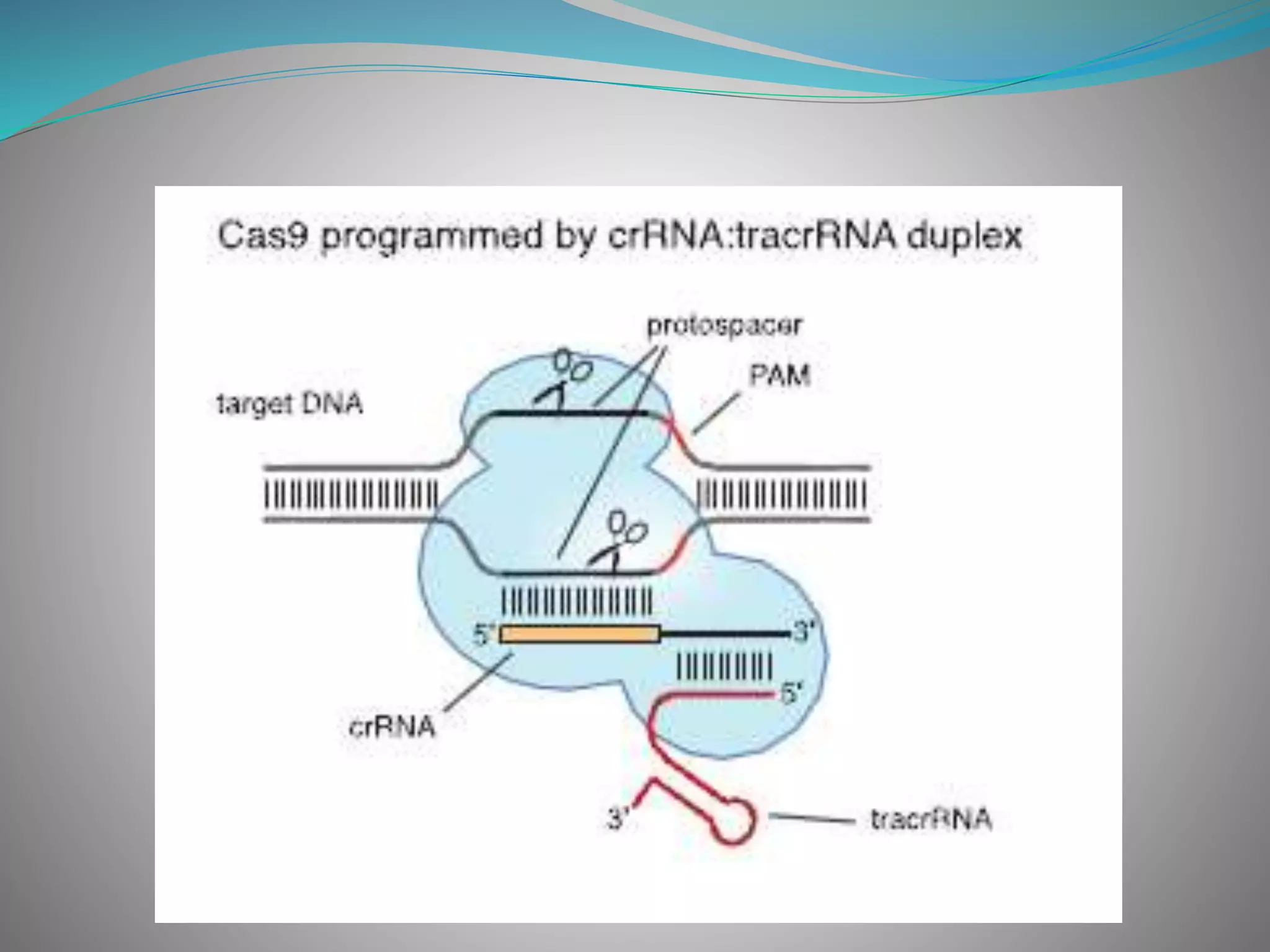 Cas9 programmed by crRNA:tracrRNA duplex

protospacer

PAM

target DNA

5'

3'

5'

crRNA

3'

tracrRNA